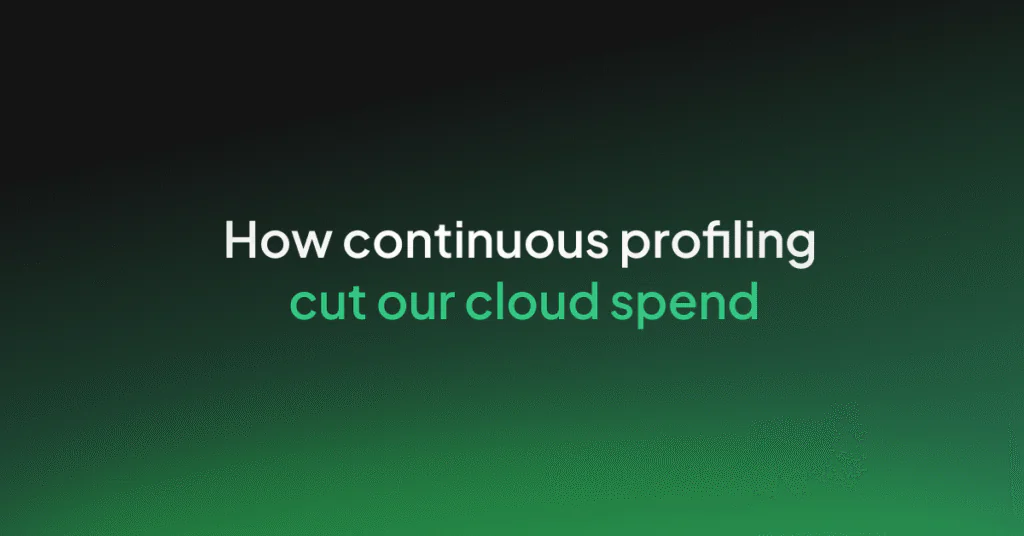 How continuous profiling
cut our cloud spend